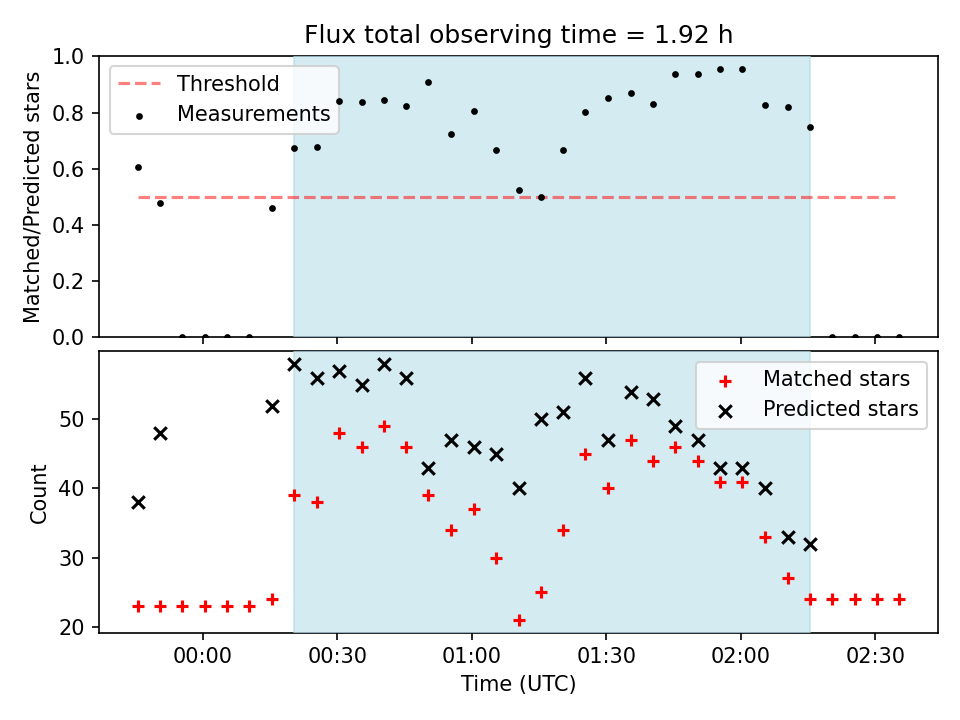 Flux total observing time = 1.92 h

Threshold
Measurements

Matched/Predicted stars

1.0
0.8
0.6
0.4
0.2
0.0

Matched stars
Predicted stars

Count

50
40
30
20

00:00
00:30
01:00
01:30
02:00
02:30

Time (UTC)